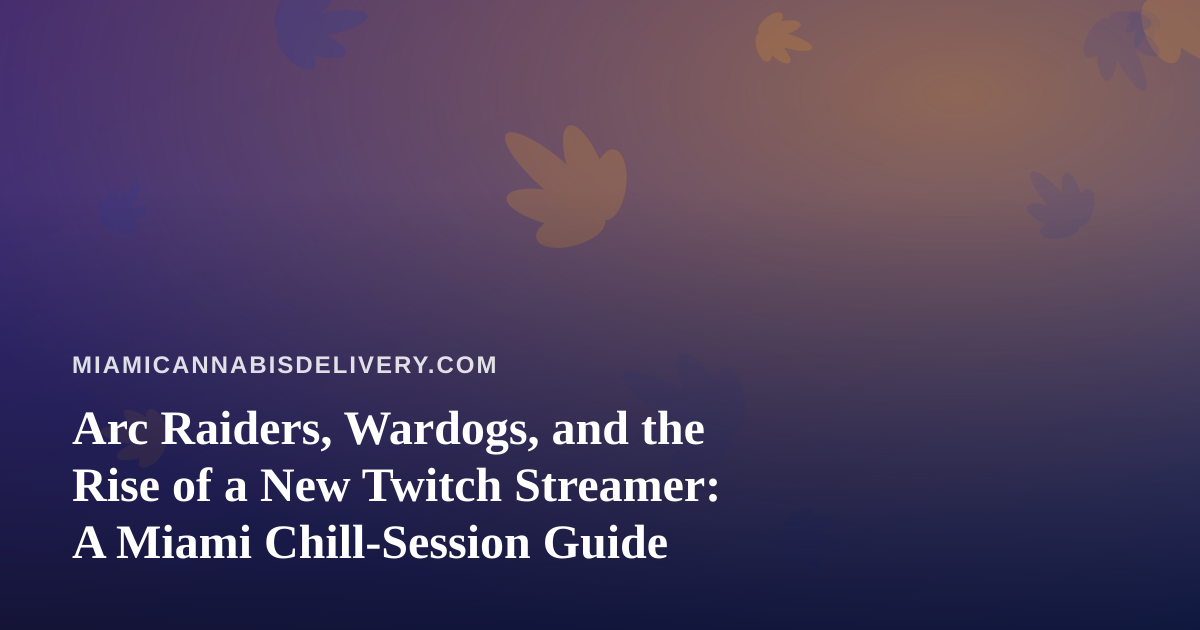 MIAMICANNABISDELIVERY.COM

Arc Raiders, Wardogs, and the Rise of a New Twitch Streamer: A Miami Chill-Session Guide